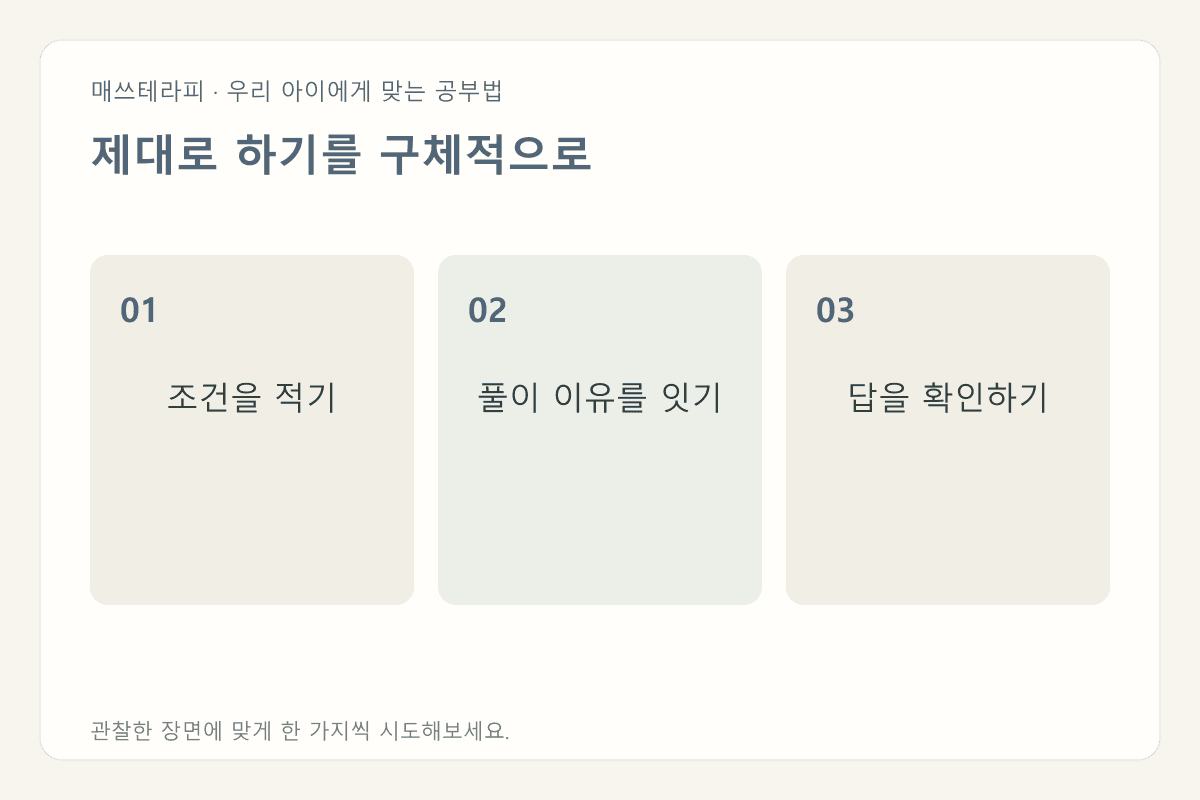 매쓰테라피 · 우리 아이에게 맞는 공부법

제대로 하기를 구체적으로

01

조건을 적기

02

풀이 이유를 잇기

03

답을 확인하기

관찰한 장면에 맞게 한 가지씩 시도해보세요.